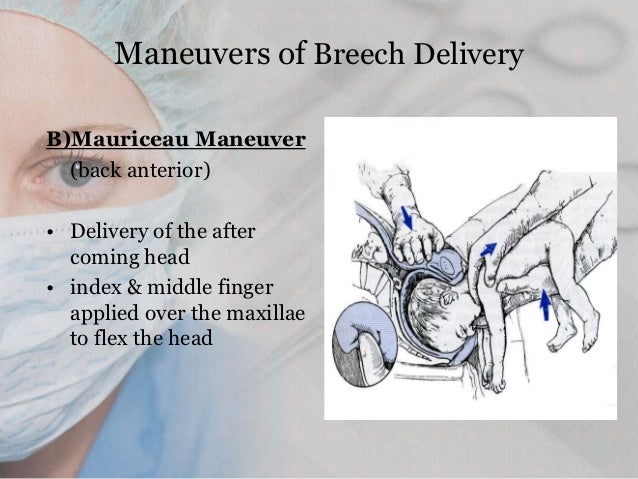 Maneuvers of Breech Delivery

B)Mauriceau Maneuver
(back anterior)

• Delivery of the after coming head
• index & middle finger applied over the maxillae to flex the head